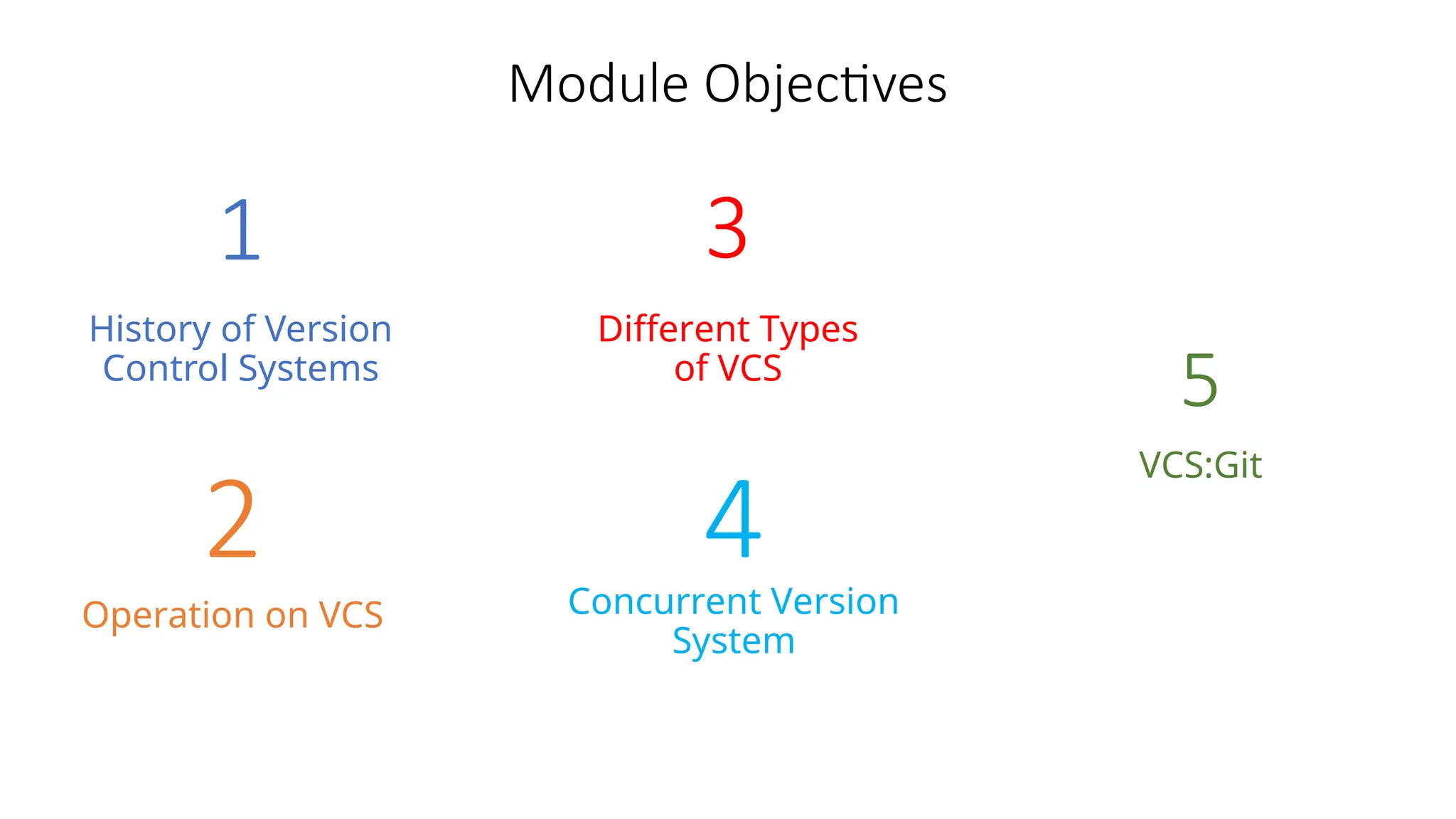 Module Objectives

1

History of Version Control Systems

2

Operation on VCS

3

Different Types of VCS

4

Concurrent Version System

5

VCS:Git